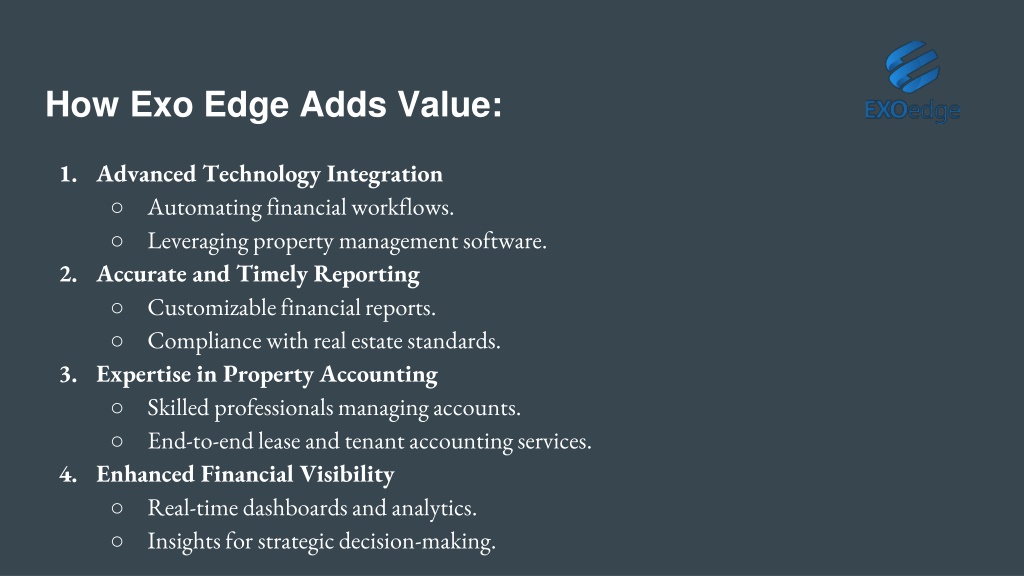 EXOedge

How Exo Edge Adds Value:

1. Advanced Technology Integration
○ Automating financial workflows.
○ Leveraging property management software.
2. Accurate and Timely Reporting
○ Customizable financial reports.
○ Compliance with real estate standards.
3. Expertise in Property Accounting
○ Skilled professionals managing accounts.
○ End-to-end lease and tenant accounting services.
4. Enhanced Financial Visibility
○ Real-time dashboards and analytics.
○ Insights for strategic decision-making.